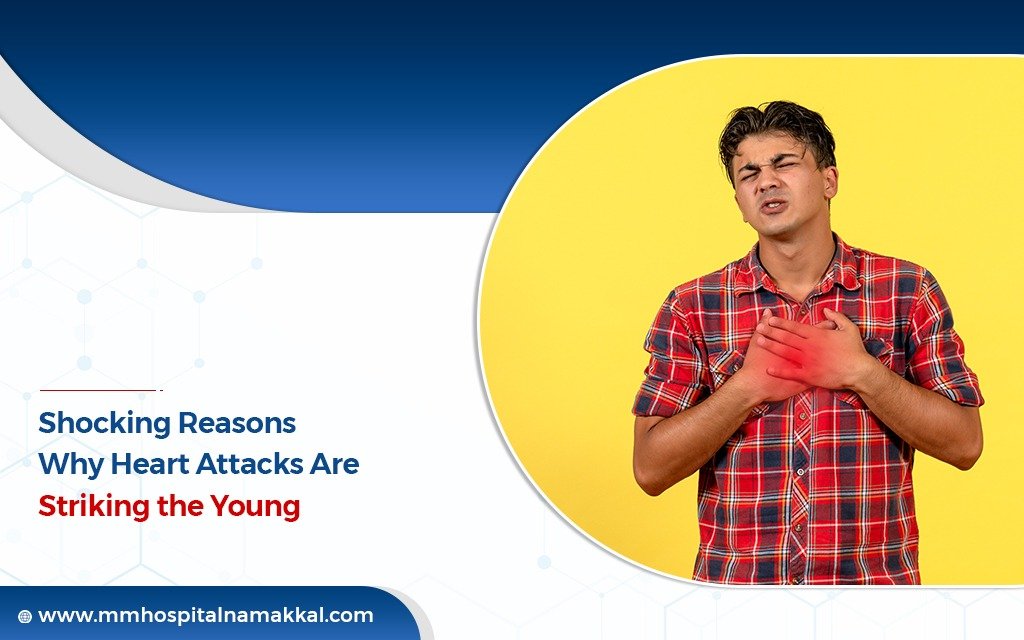 Shocking Reasons
Why Heart Attacks Are
Striking the Young

www.mmhospitalnamakkal.com